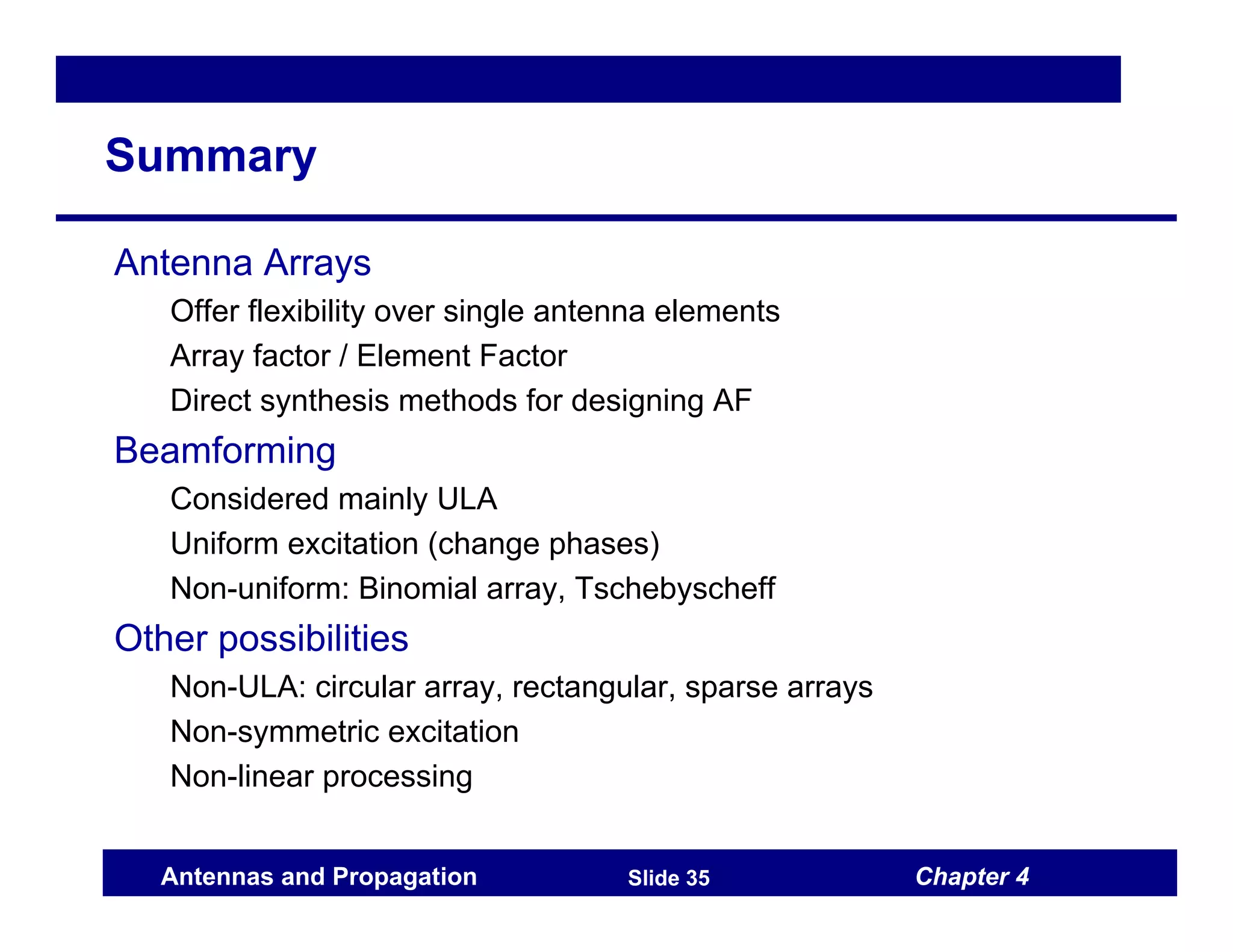 Summary

Antenna Arrays

Offer flexibility over single antenna elements

Array factor / Element Factor

Direct synthesis methods for designing AF

Beamforming

Considered mainly ULA

Uniform excitation (change phases)

Non-uniform: Binomial array, Tschebyscheff

Other possibilities

Non-ULA: circular array, rectangular, sparse arrays

Non-symmetric excitation

Non-linear processing

Antennas and Propagation Slide 35 Chapter 4